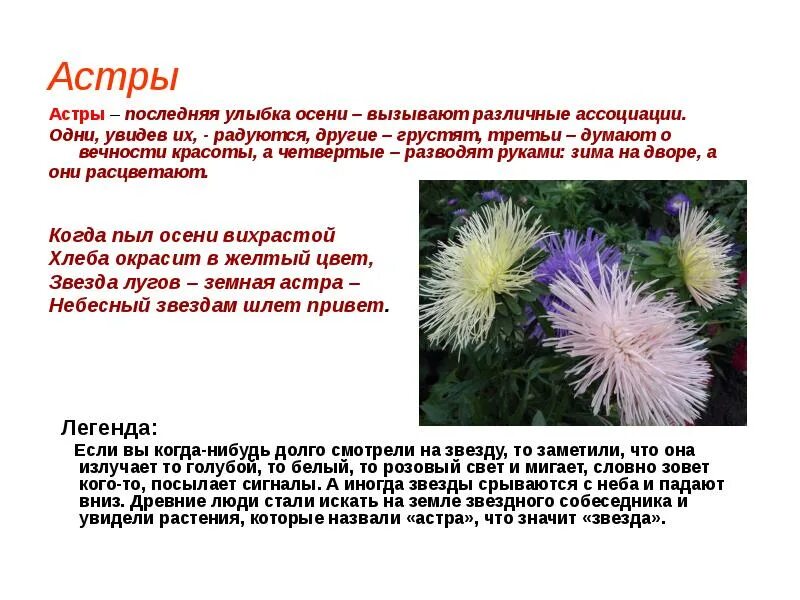 Астры

Астры – последняя улыбка осени – вызывают различные ассоциации. Одни, увидев их, - радуются, другие – грустят, третьи – думают о вечности красоты, а четвертые – разводят руками: зима на дворе, а они расцветают.

Когда пыл осени вихрастой
Хлеба окрасит в желтый цвет,
Звезда лугов – земная астра –
Небесный звездам шлет привет.

Легенда:

Если вы когда-нибудь долго смотрели на звезду, то заметили, что она излучает то голубой, то белый, то розовый свет и мигает, словно зовет кого-то, посылает сигналы. А иногда звезды срываются с неба и падают вниз. Древние люди стали искать на земле звездного собеседника и увидели растения, которые назвали «астра», что значит «звезда».